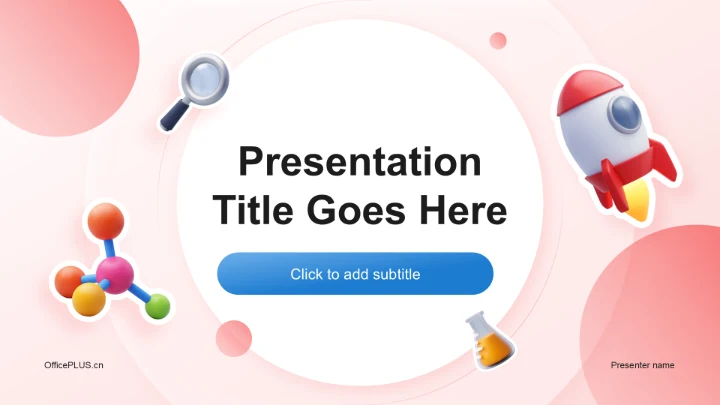 Presentation Title Goes Here

Click to add subtitle

OfficePLUS.cn

Presenter name